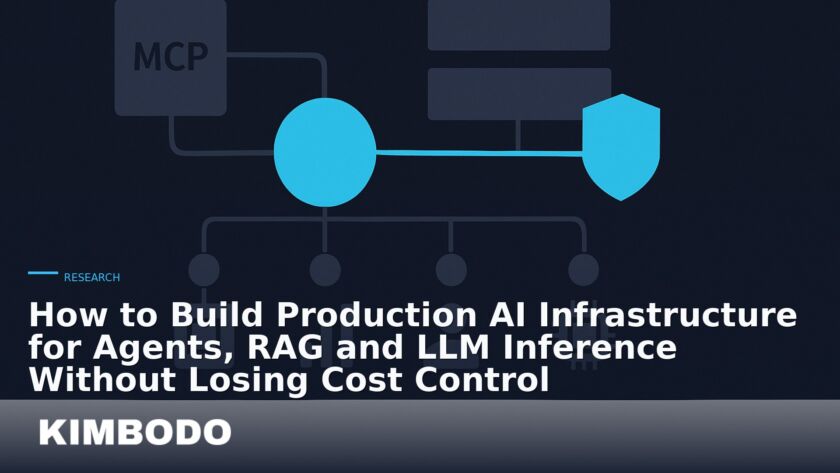 MCP

RESEARCH

How to Build Production AI Infrastructure for Agents, RAG and LLM Inference Without Losing Cost Control

KIMBODO